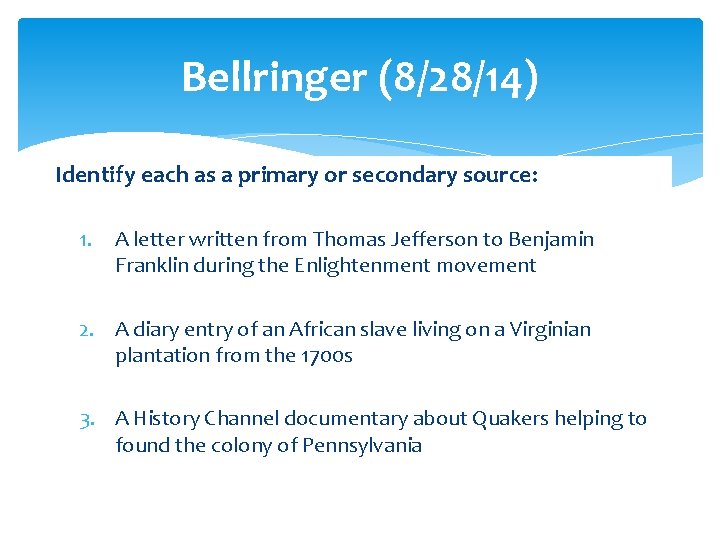 Bellringer (8/28/14)

Identify each as a primary or secondary source:

1. A letter written from Thomas Jefferson to Benjamin Franklin during the Enlightenment movement

2. A diary entry of an African slave living on a Virginian plantation from the 1700s

3. A History Channel documentary about Quakers helping to found the colony of Pennsylvania